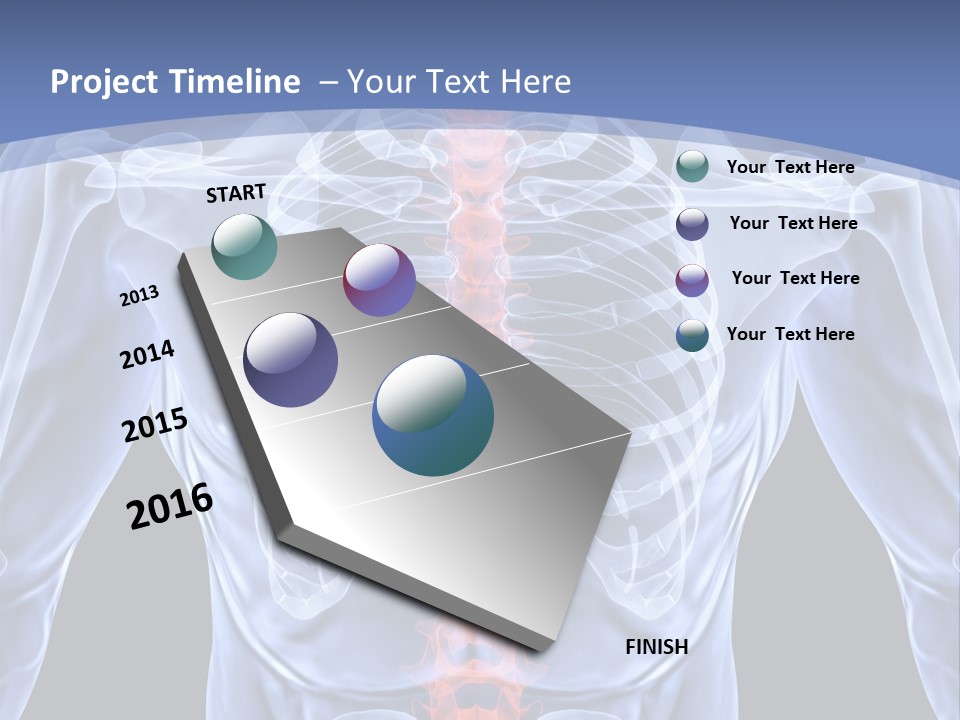 Project Timeline – Your Text Here

START

2013

2014

2015

2016

FINISH

Your Text Here

Your Text Here

Your Text Here

Your Text Here